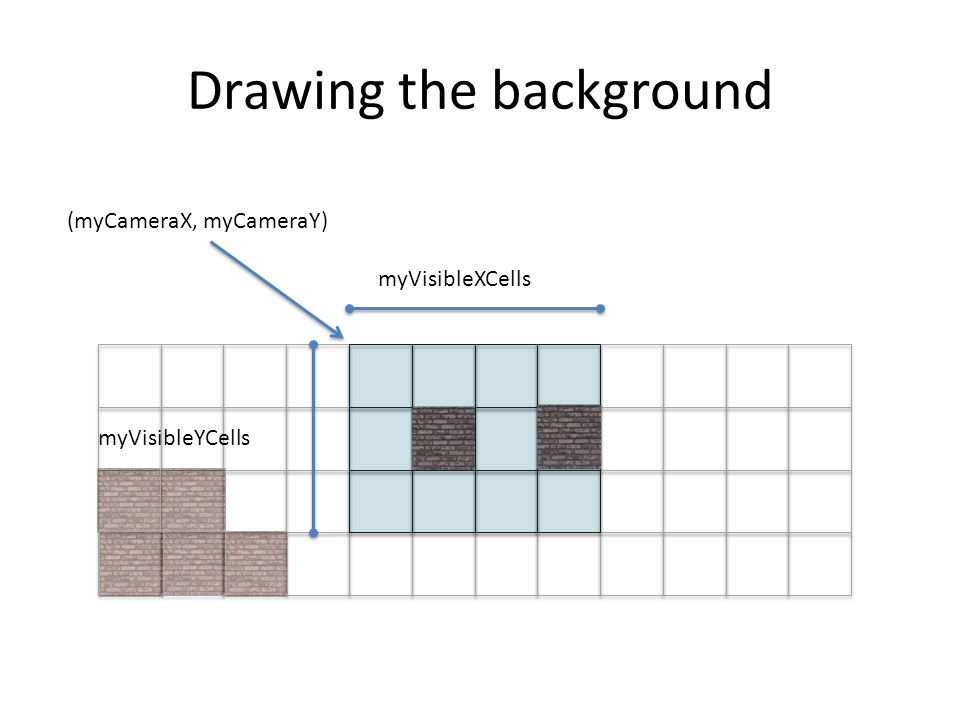 Drawing the background

(myCameraX, myCameraY)

myVisibleXCells

myVisibleYCells